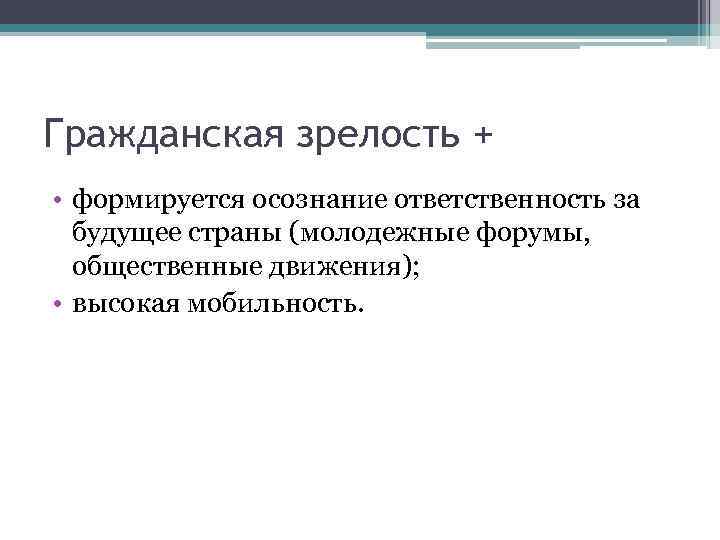 Гражданская зрелость +

• формируется осознание ответственность за будущее страны (молодежные форумы, общественные движения);
• высокая мобильность.